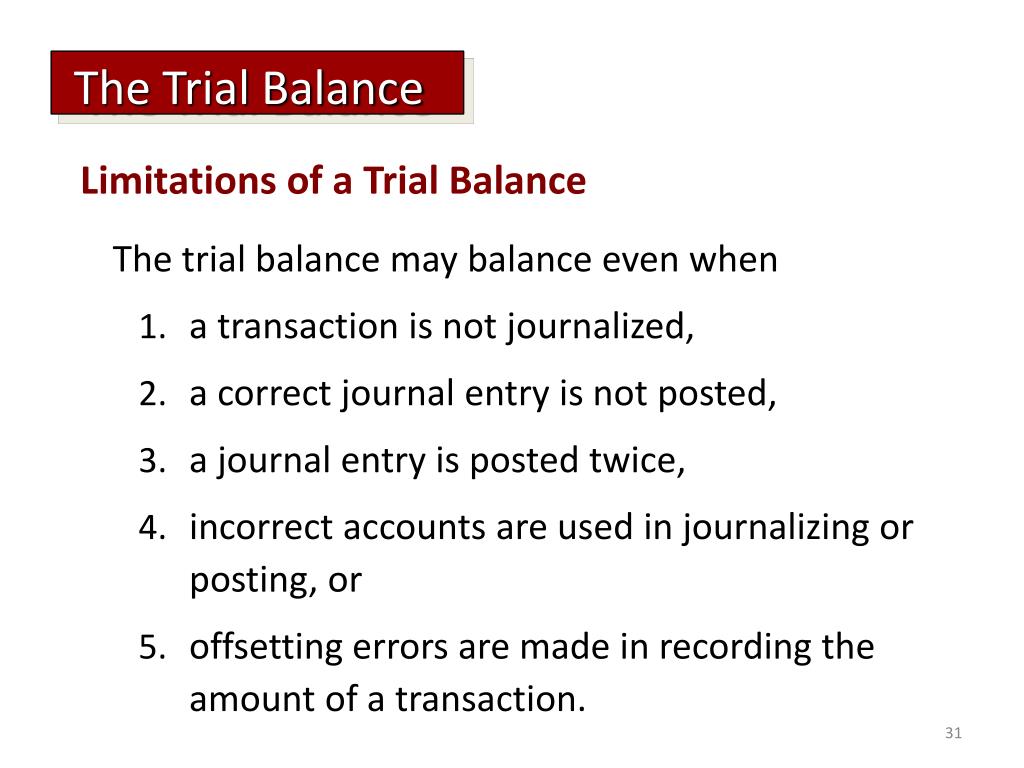 The Trial Balance

Limitations of a Trial Balance

The trial balance may balance even when

1. a transaction is not journalized,

2. a correct journal entry is not posted,

3. a journal entry is posted twice,

4. incorrect accounts are used in journalizing or posting, or

5. offsetting errors are made in recording the amount of a transaction.

31